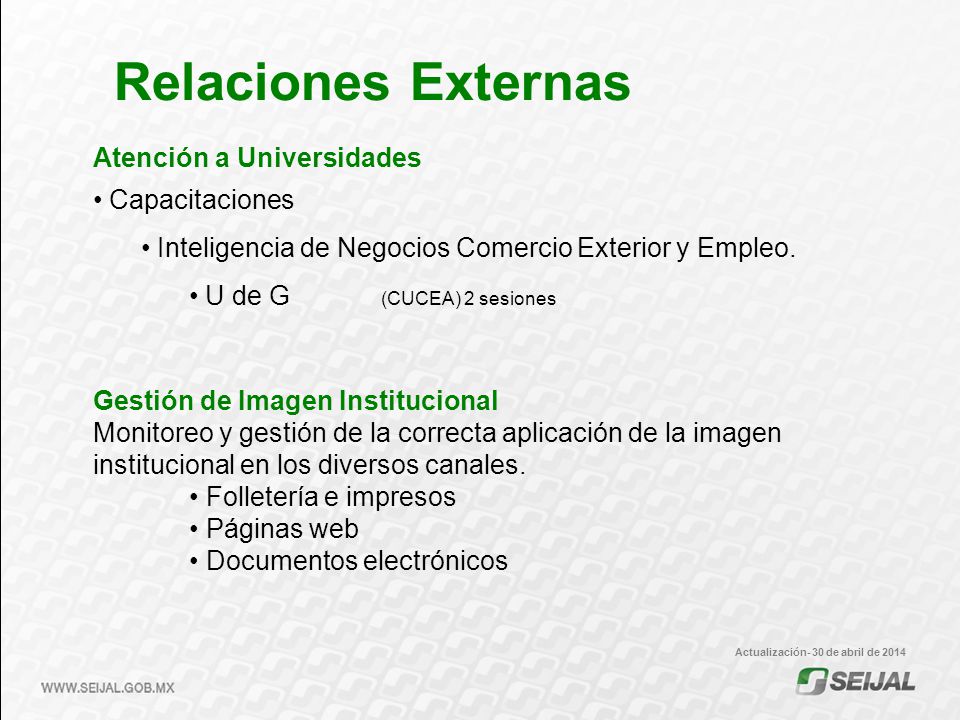 Relaciones Externas

Atención a Universidades

• Capacitaciones

• Inteligencia de Negocios Comercio Exterior y Empleo.

• U de G (CUCEA) 2 sesiones

Gestión de Imagen Institucional
Monitoreo y gestión de la correcta aplicación de la imagen institucional en los diversos canales.
• Folletería e impresos
• Páginas web
• Documentos electrónicos

Actualización- 30 de abril de 2014

WWW.SEIJAL.GOB.MX

SEIJAL